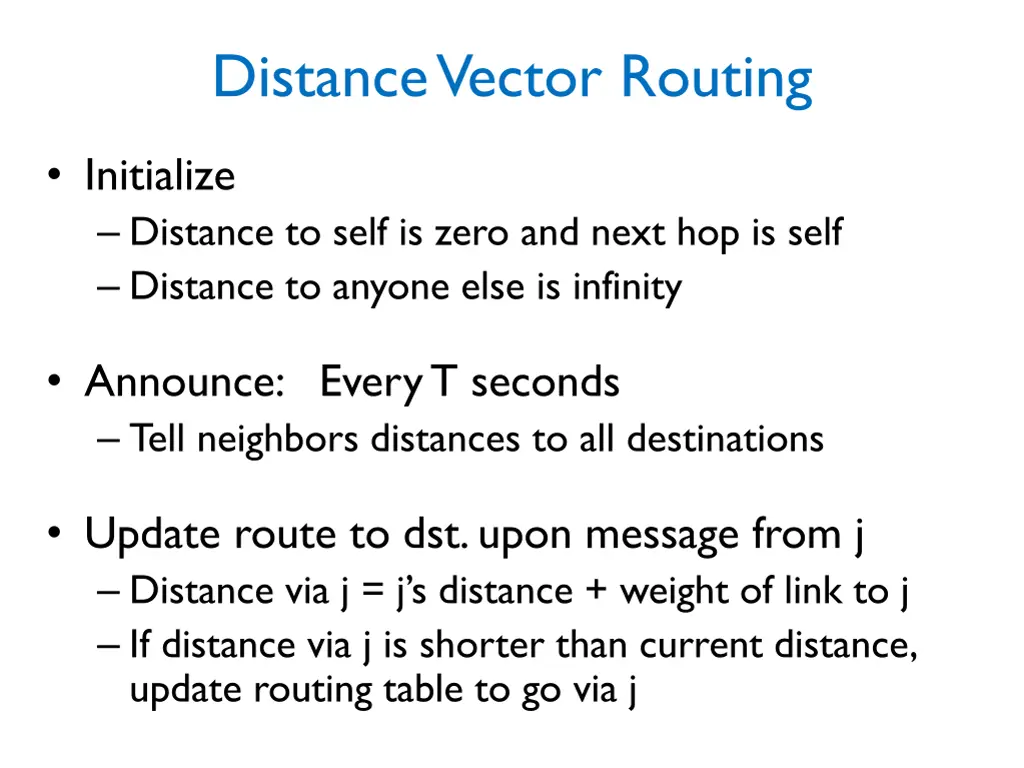 Distance Vector Routing

• Initialize
– Distance to self is zero and next hop is self
– Distance to anyone else is infinity

• Announce: Every T seconds
– Tell neighbors distances to all destinations

• Update route to dst. upon message from j
– Distance via j = j's distance + weight of link to j
– If distance via j is shorter than current distance, update routing table to go via j